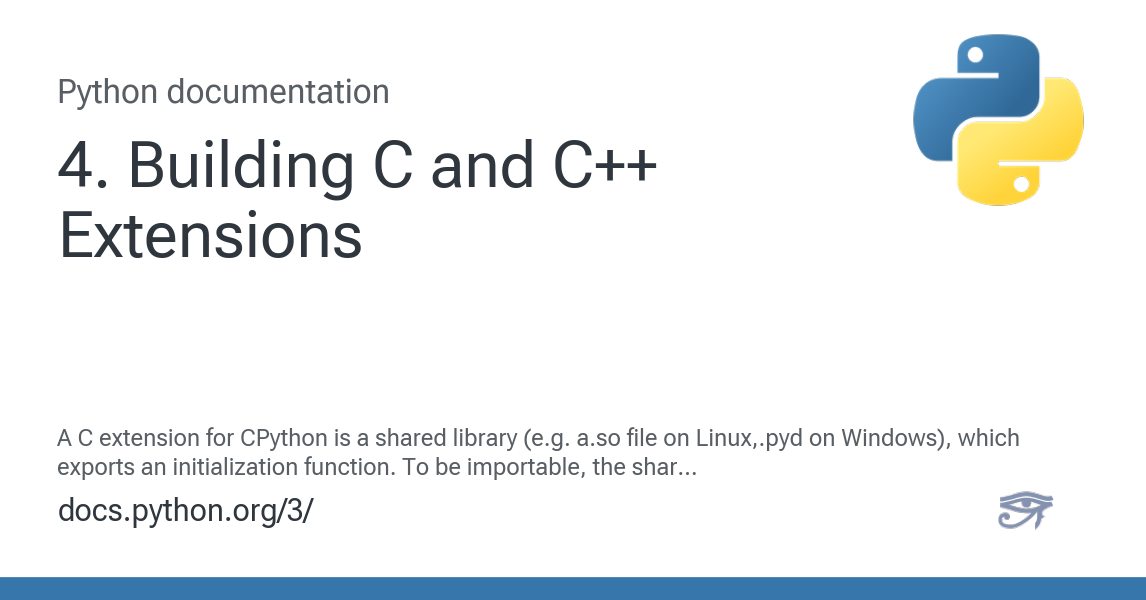 Python documentation

4. Building C and C++ Extensions

A C extension for CPython is a shared library (e.g. a.so file on Linux,.pyd on Windows), which exports an initialization function. To be importable, the shar...

docs.python.org/3/